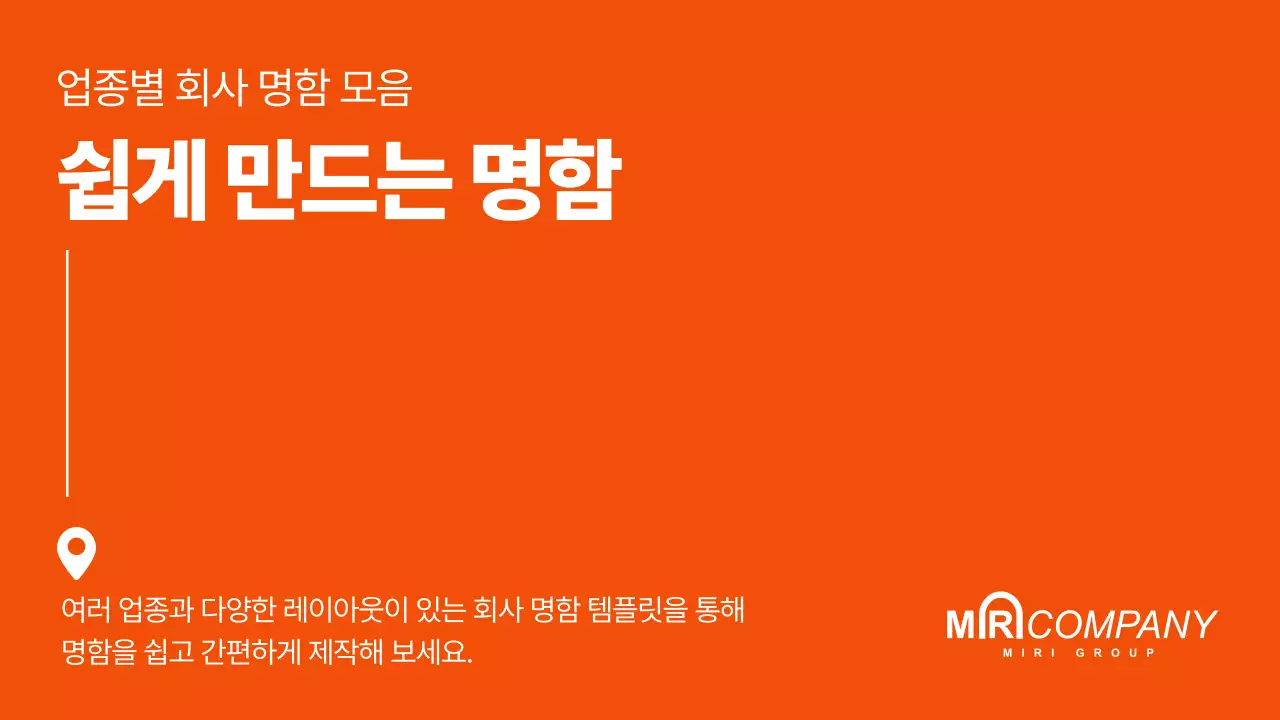 업종별 회사 명함 모음

쉽게 만드는 명함

여러 업종과 다양한 레이아웃이 있는 회사 명함 템플릿을 통해 명함을 쉽고 간편하게 제작해 보세요.

MIRI COMPANY
MIRI GROUP